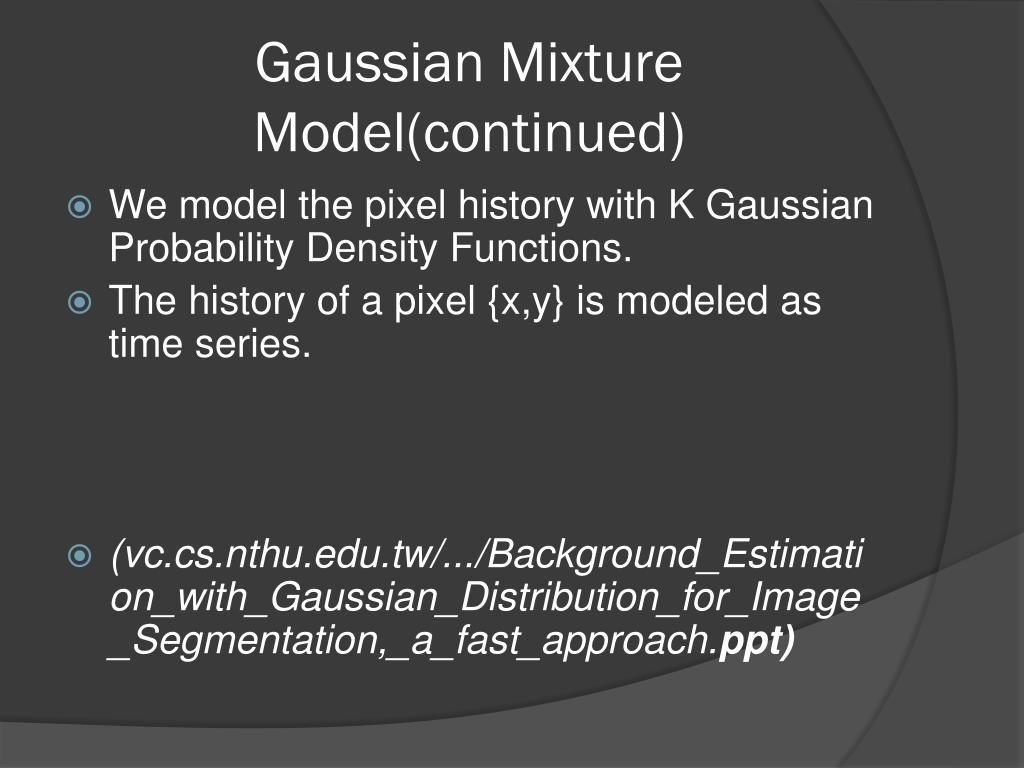 Gaussian Mixture Model(continued)

We model the pixel history with K Gaussian Probability Density Functions.

The history of a pixel {x,y} is modeled as time series.

(vc.cs.nthu.edu.tw/.../Background_Estimation_with_Gaussian_Distribution_for_Image_Segmentation,_a_fast_approach.ppt)